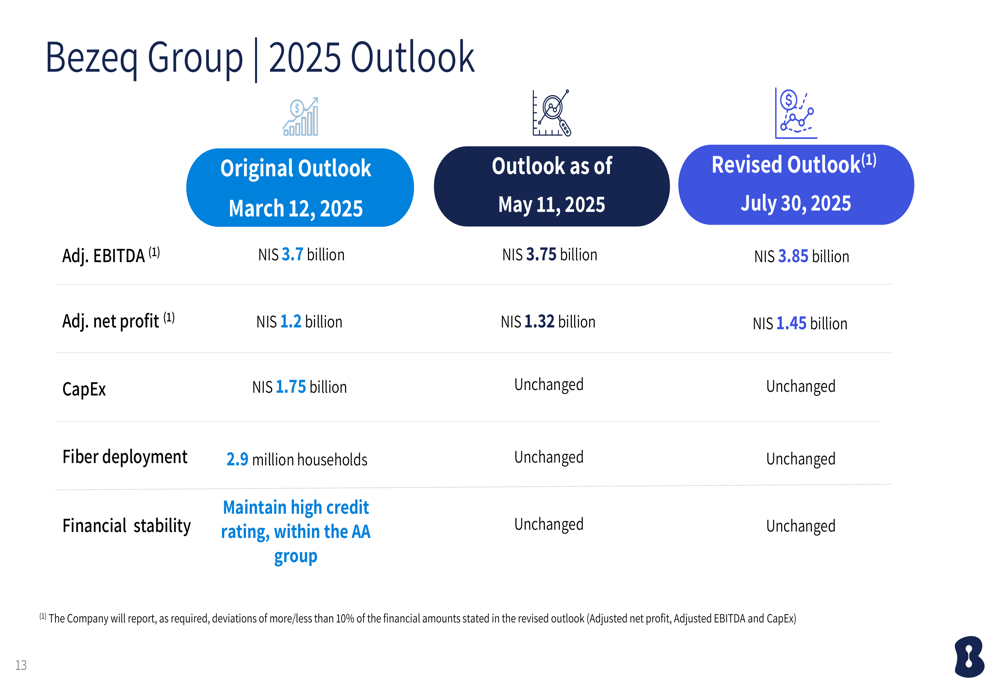 Bezeq Group | 2025 Outlook

| | Original Outlook March 12, 2025 | Outlook as of May 11, 2025 | Revised Outlook$^{(1)}$ July 30, 2025 |
|---|---|---|---|
| Adj. EBITDA $^{(1)}$ | NIS 3.7 billion | NIS 3.75 billion | NIS 3.85 billion |
| Adj. net profit $^{(1)}$ | NIS 1.2 billion | NIS 1.32 billion | NIS 1.45 billion |
| CapEx | NIS 1.75 billion | Unchanged | Unchanged |
| Fiber deployment | 2.9 million households | Unchanged | Unchanged |
| Financial stability | Maintain high credit rating, within the AA group | Unchanged | Unchanged |

$^{(1)}$ The Company will report, as required, deviations of more/less than 10% of the financial amounts stated in the revised outlook (Adjusted net profit, Adjusted EBITDA and CapEx)

13